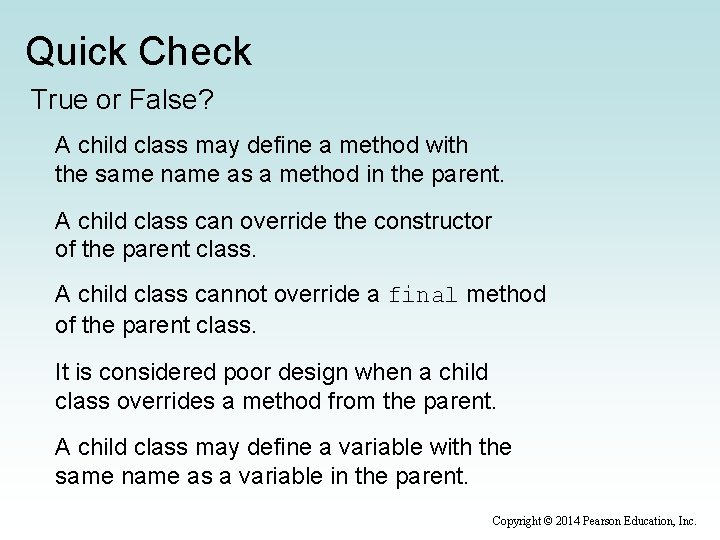 Quick Check

True or False?

A child class may define a method with the same name as a method in the parent.

A child class can override the constructor of the parent class.

A child class cannot override a final method of the parent class.

It is considered poor design when a child class overrides a method from the parent.

A child class may define a variable with the same name as a variable in the parent.

Copyright © 2014 Pearson Education, Inc.